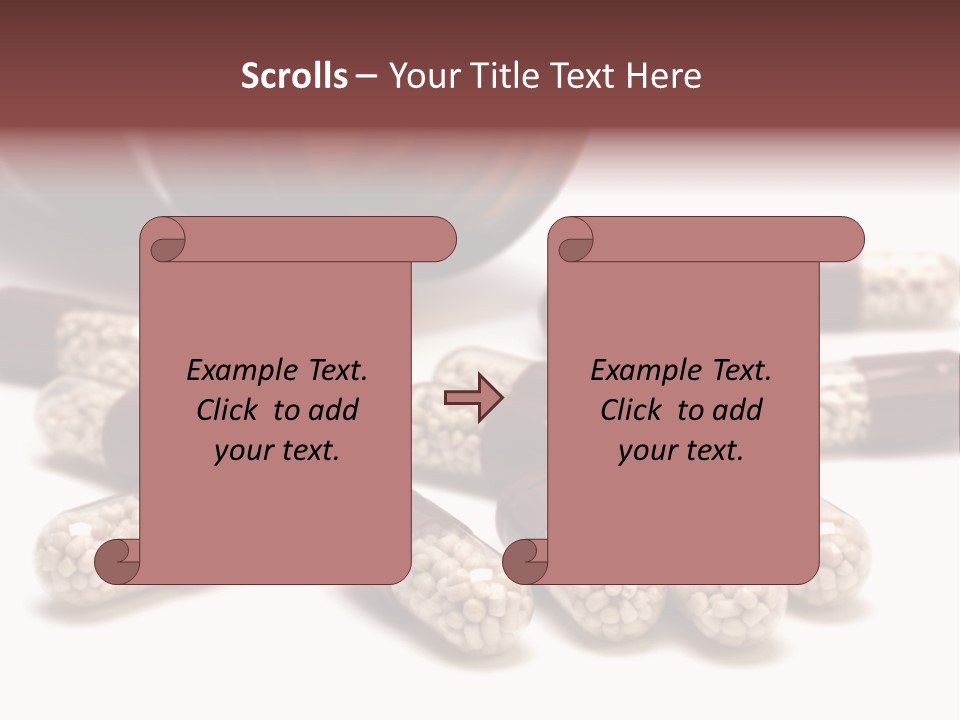 Scrolls – Your Title Text Here

Example Text. Click to add your text.

Example Text. Click to add your text.